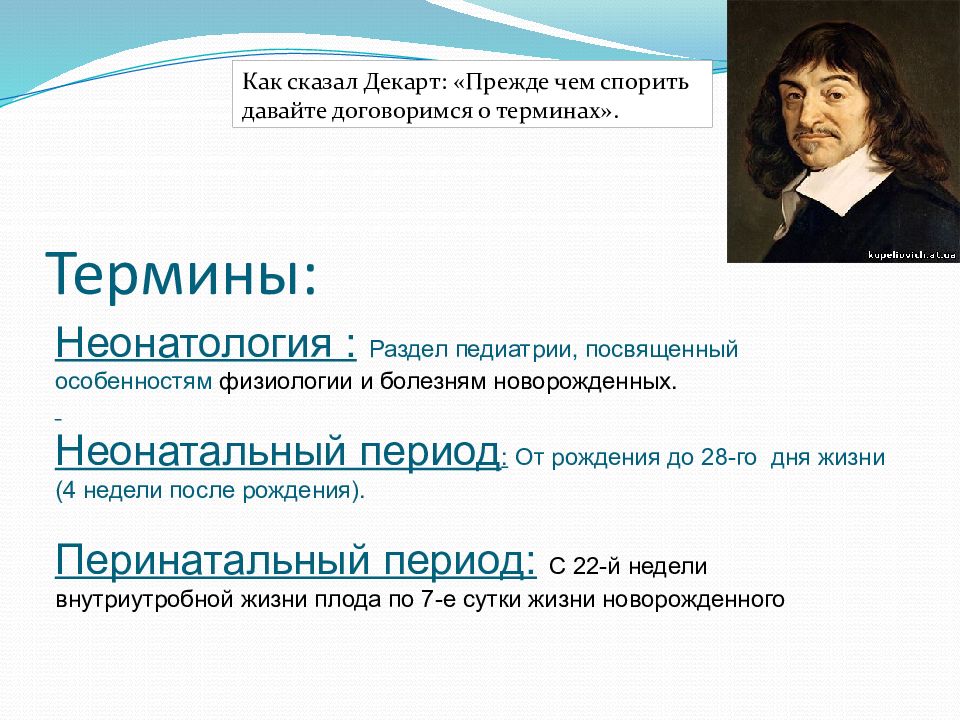 Как сказал Декарт: «Прежде чем спорить давайте договоримся о терминах».

kopeliovich.at.ua

Термины:

Неонатология : Раздел педиатрии, посвященный особенностям физиологии и болезням новорожденных.

Неонатальный период: От рождения до 28-го дня жизни (4 недели после рождения).

Перинатальный период: С 22-й недели внутриутробной жизни плода по 7-е сутки жизни новорожденного